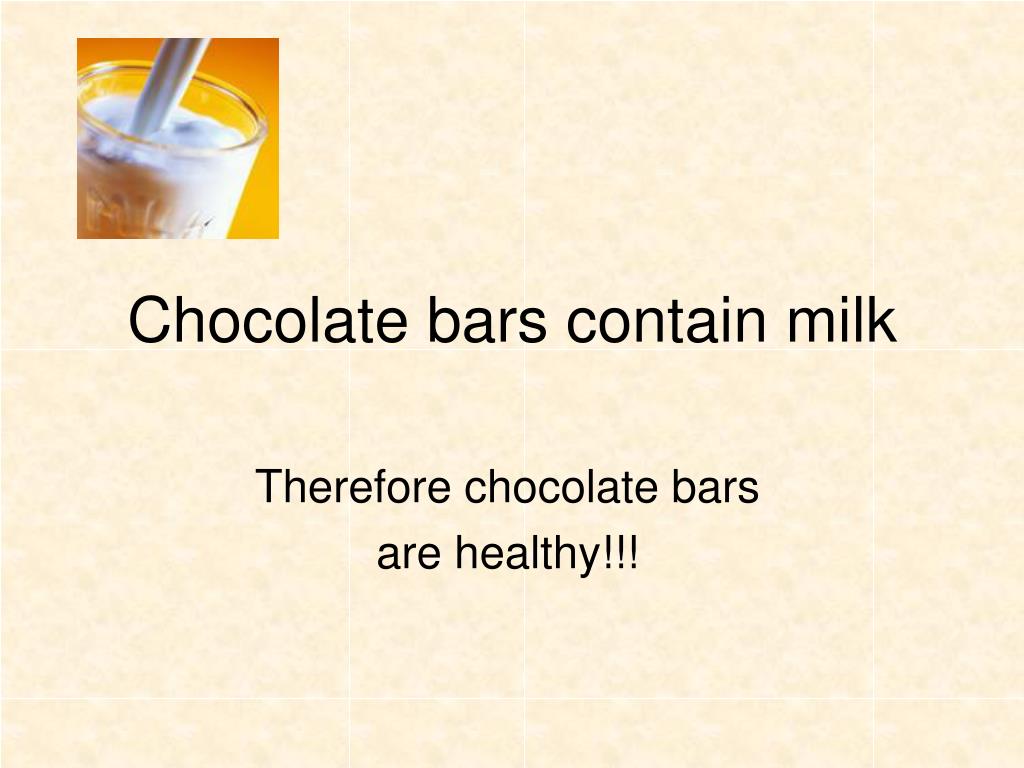 Chocolate bars contain milk

Therefore chocolate bars are healthy!!!